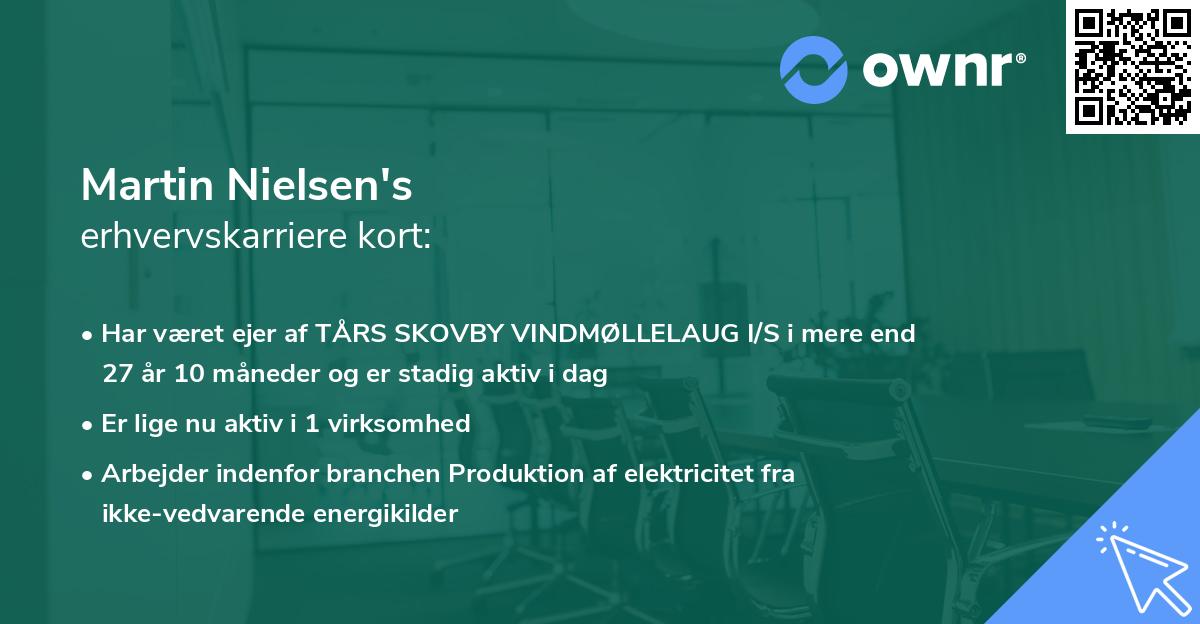 ownr®

Martin Nielsen's
erhvervskarriere kort:

• Har været ejer af TÅRS SKOVBY VINDMØLLELAUG I/S i mere end 27 år 10 måneder og er stadig aktiv i dag

• Er lige nu aktiv i 1 virksomhed

• Arbejder indenfor branchen Produktion af elektricitet fra ikke-vedvarende energikilder